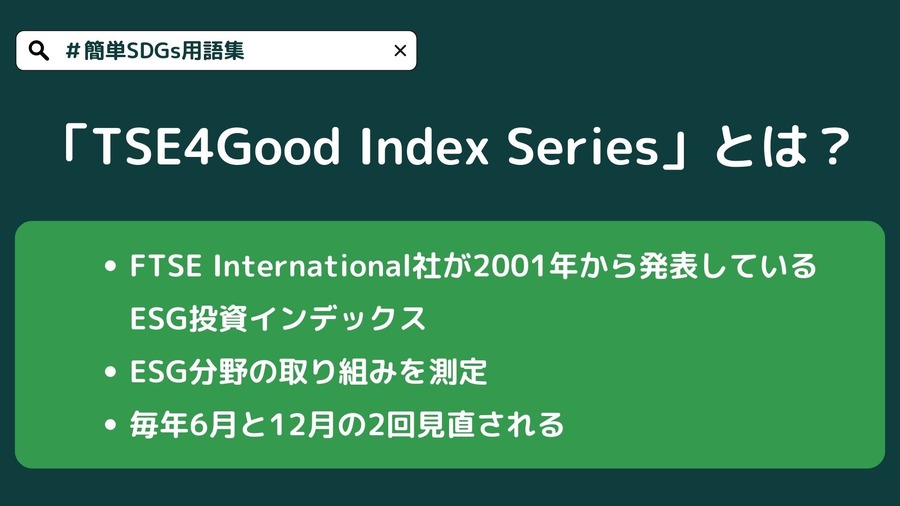 #簡単SDGs用語集

×

「TSE4Good Index Series」とは？

• FTSE International社が2001年から発表しているESG投資インデックス

• ESG分野の取り組みを測定

• 毎年6月と12月の2回見直される